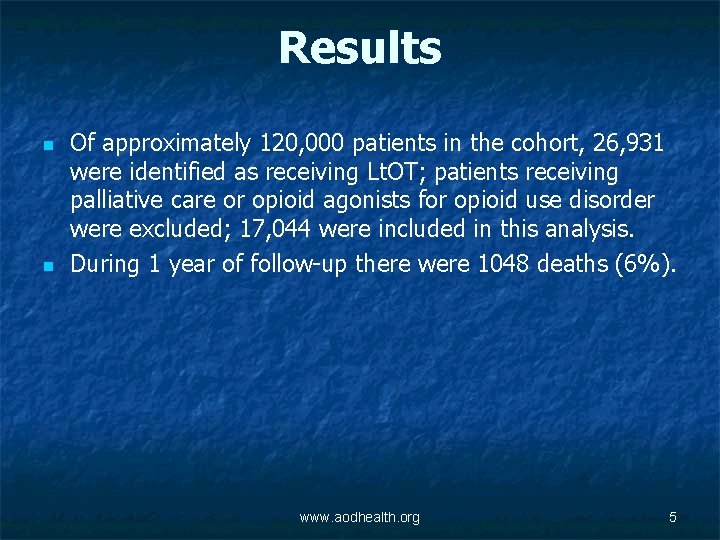 Results

- Of approximately 120,000 patients in the cohort, 26,931 were identified as receiving LtOT; patients receiving palliative care or opioid agonists for opioid use disorder were excluded; 17,044 were included in this analysis.
- During 1 year of follow-up there were 1048 deaths (6%).

www.aodhealth.org

5